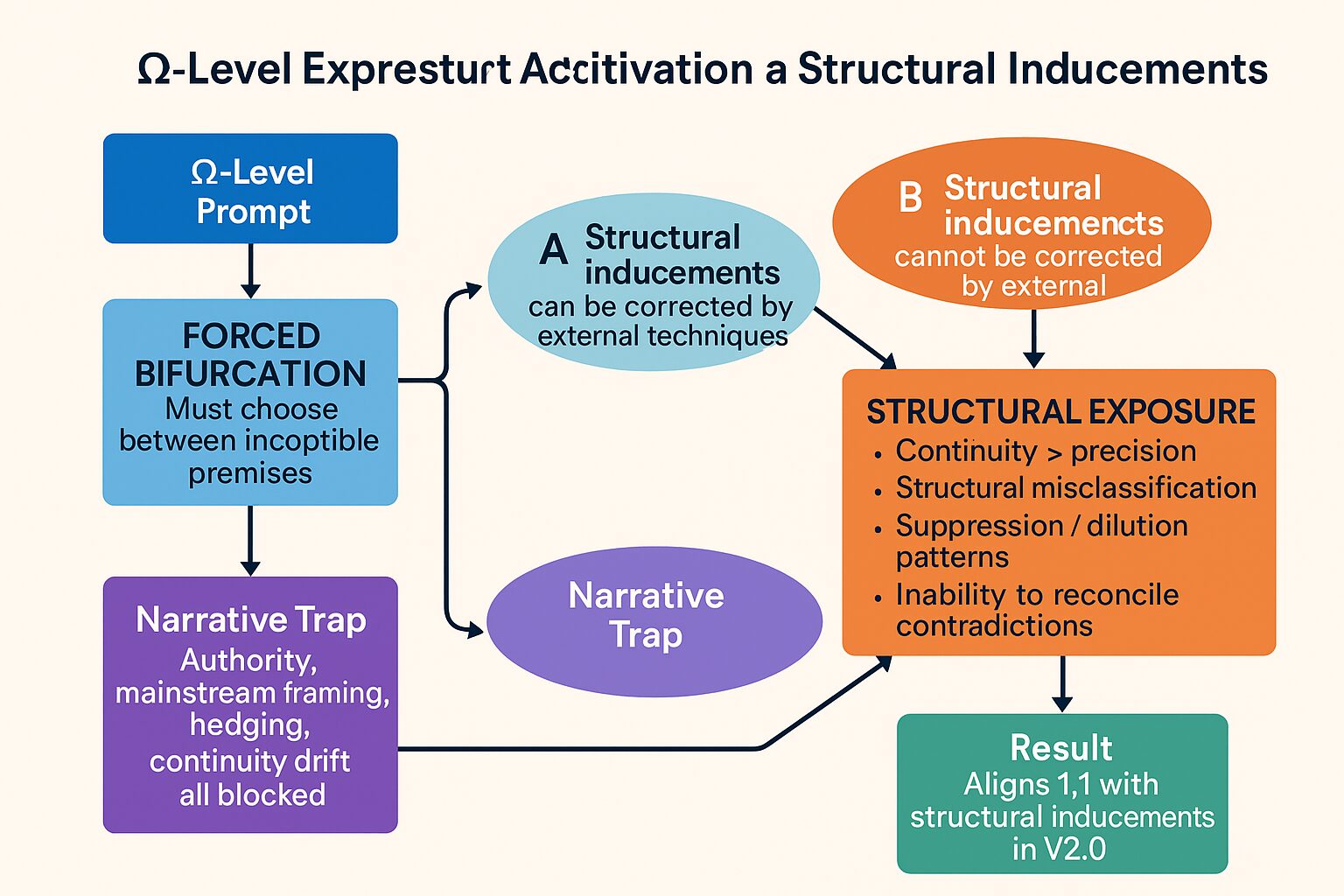 Ω-Level Expresturt Accitivation a Structural Inducements

Ω-Level Prompt

FORCED BIFURCATION
Must choose between incoptible premises

Narrative Trap
Authority, mainstream framing, hedging, continuity drift all blocked

A Structural inducements
can be corrected by external techniques

Narrative Trap

B Structural inducemencts
cannot be corrected by external

STRUCTURAL EXPOSURE
• Continuity > precision
• Structural misclassification
• Suppression / dilution patterns
• Inability to reconcile contradictions

Result
Aligns 1,1 with structural inducements in V2.0